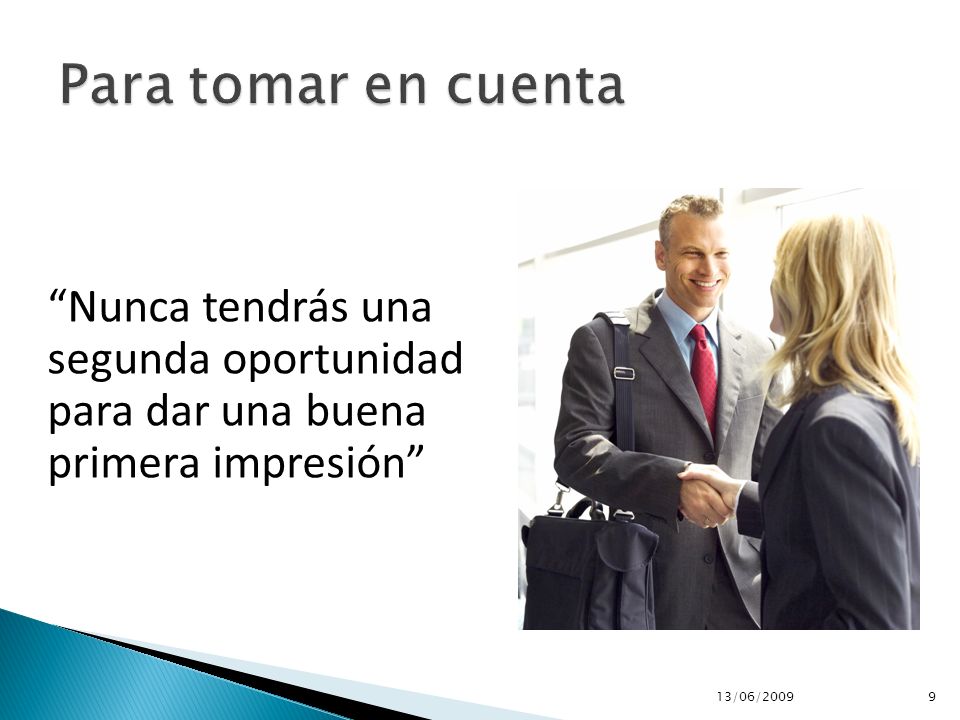 Para tomar en cuenta

“Nunca tendrás una segunda oportunidad para dar una buena primera impresión”

13/06/2009

9